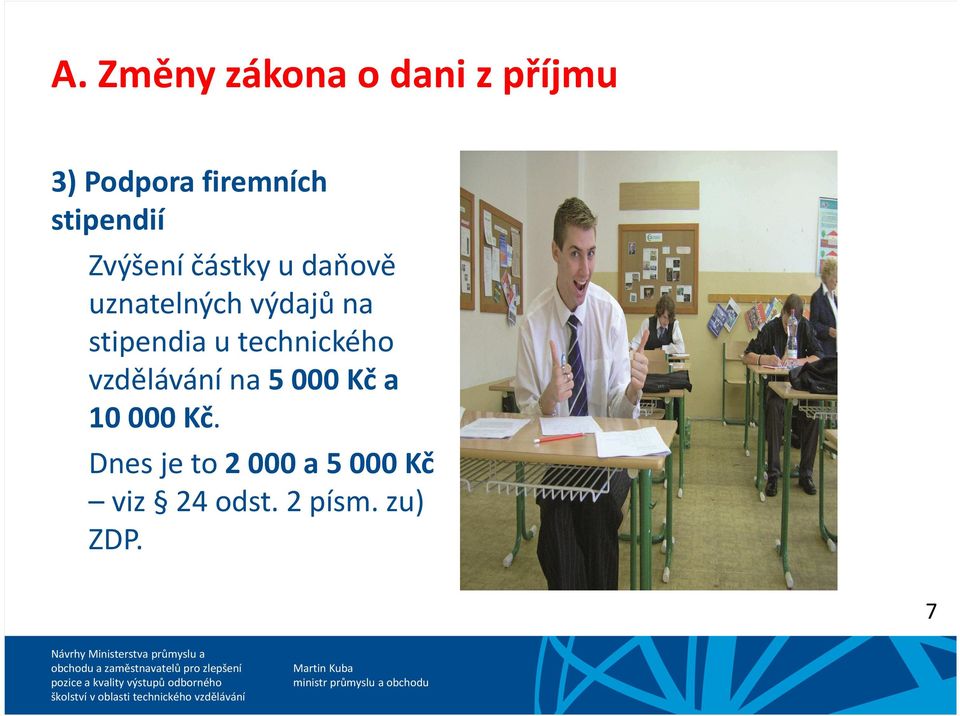 A. Změny zákona o dani z příjmu

3) Podpora firemních stipendií

Zvýšení částky u daňově uznatelných výdajů na stipendia u technického vzdělávání na 5 000 Kč a 10 000 Kč.

Dnes je to 2 000 a 5 000 Kč – viz § 24 odst. 2 písm. zu) ZDP.

7

Návrhy Ministerstva průmyslu a obchodu a zaměstnavatelů pro zlepšení pozice a kvality výstupů odborného školství v oblasti technického vzdělávání

Martin Kuba
ministr průmyslu a obchodu